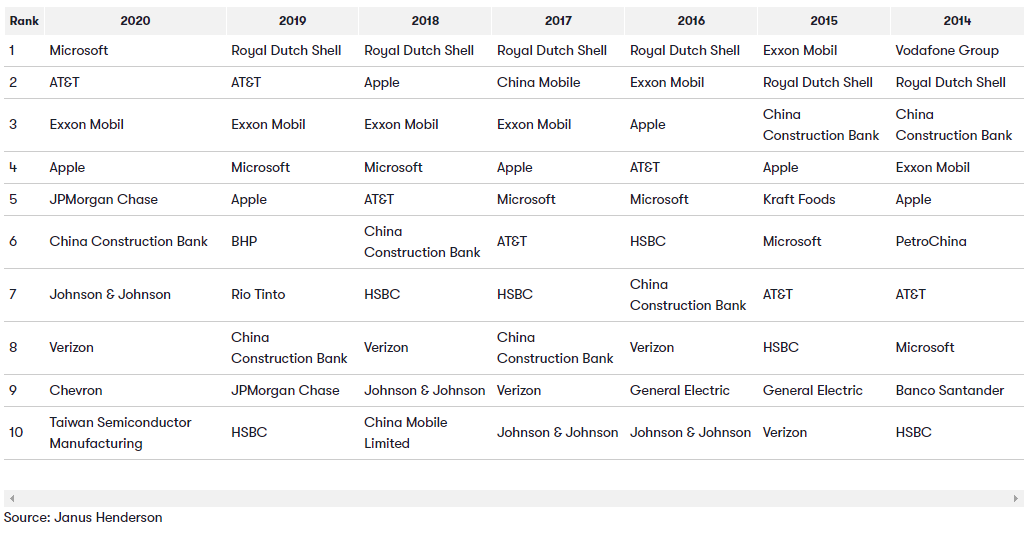 | Rank | 2020 | 2019 | 2018 | 2017 | 2016 | 2015 | 2014 |
|---|---|---|---|---|---|---|---|
| 1 | Microsoft | Royal Dutch Shell | Royal Dutch Shell | Royal Dutch Shell | Royal Dutch Shell | Exxon Mobil | Vodafone Group |
| 2 | AT&T | AT&T | Apple | China Mobile | Exxon Mobil | Royal Dutch Shell | Royal Dutch Shell |
| 3 | Exxon Mobil | Exxon Mobil | Exxon Mobil | Exxon Mobil | Apple | China Construction Bank | China Construction Bank |
| 4 | Apple | Microsoft | Microsoft | Apple | AT&T | Apple | Exxon Mobil |
| 5 | JPMorgan Chase | Apple | AT&T | Microsoft | Microsoft | Kraft Foods | Apple |
| 6 | China Construction Bank | BHP | China Construction Bank | AT&T | HSBC | Microsoft | PetroChina |
| 7 | Johnson & Johnson | Rio Tinto | HSBC | HSBC | China Construction Bank | AT&T | AT&T |
| 8 | Verizon | China Construction Bank | Verizon | China Construction Bank | Verizon | HSBC | Microsoft |
| 9 | Chevron | JPMorgan Chase | Johnson & Johnson | Verizon | General Electric | General Electric | Banco Santander |
| 10 | Taiwan Semiconductor Manufacturing | HSBC | China Mobile Limited | Johnson & Johnson | Johnson & Johnson | Verizon | HSBC |

Source: Janus Henderson